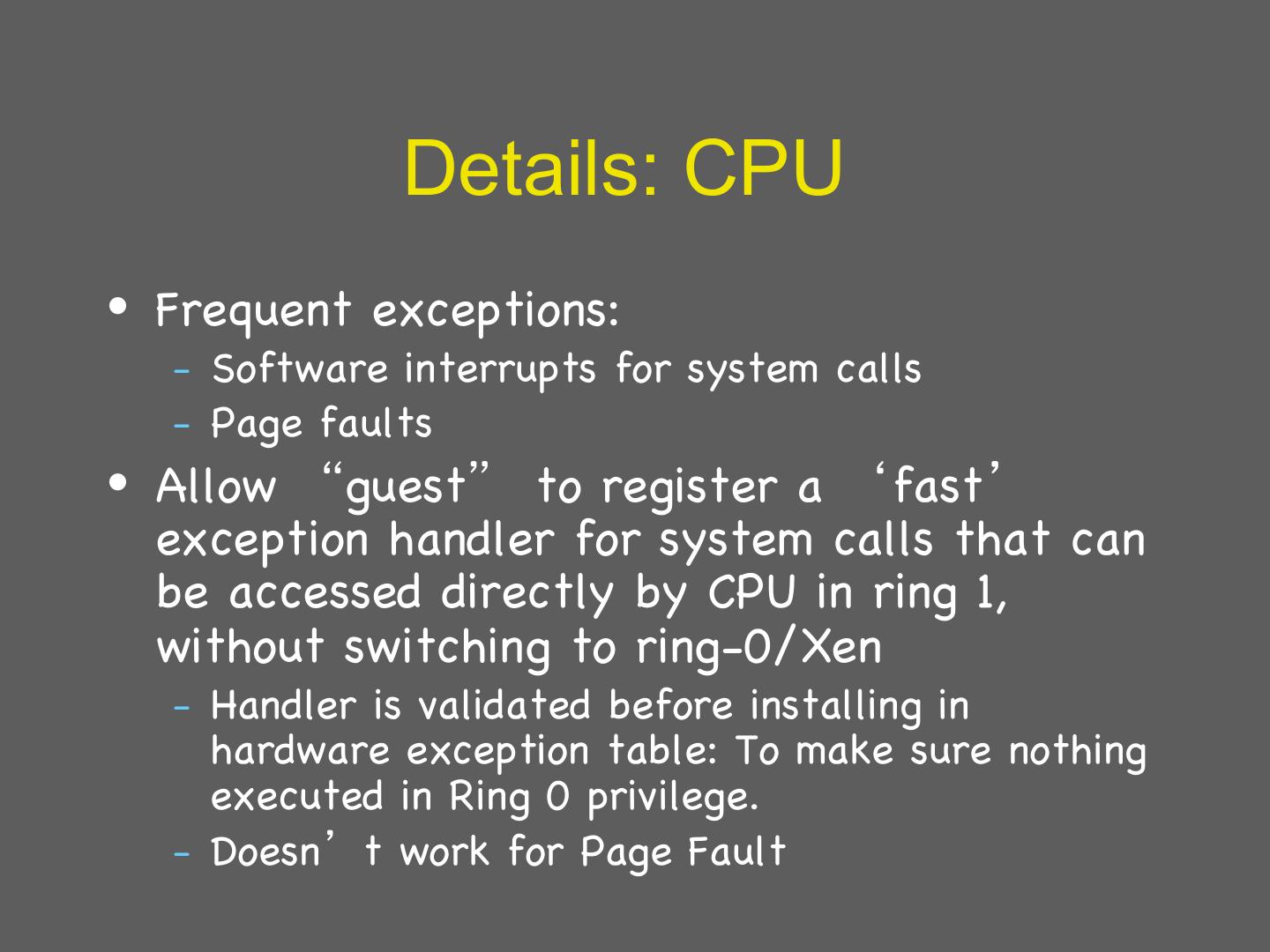 Details: CPU

• Frequent exceptions:
 – Software interrupts for system calls
 – Page faults
• Allow “guest” to register a ‘fast’ exception handler for system calls that can be accessed directly by CPU in ring 1, without switching to ring-0/Xen
 – Handler is validated before installing in hardware exception table: To make sure nothing executed in Ring 0 privilege.
 – Doesn’t work for Page Fault